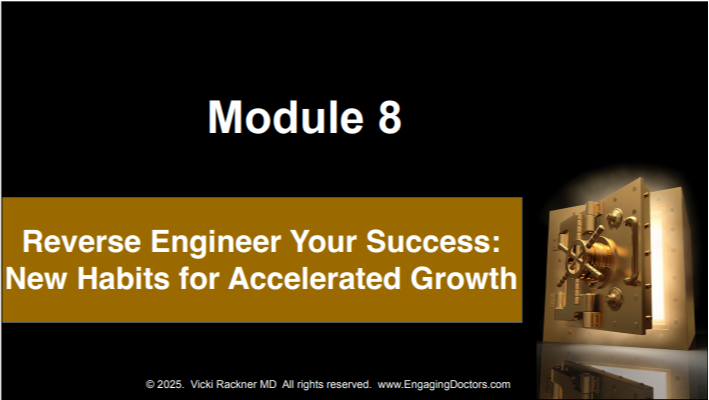 Module 8

Reverse Engineer Your Success: New Habits for Accelerated Growth

© 2025. Vicki Rackner MD All rights reserved. www.EngagingDoctors.com